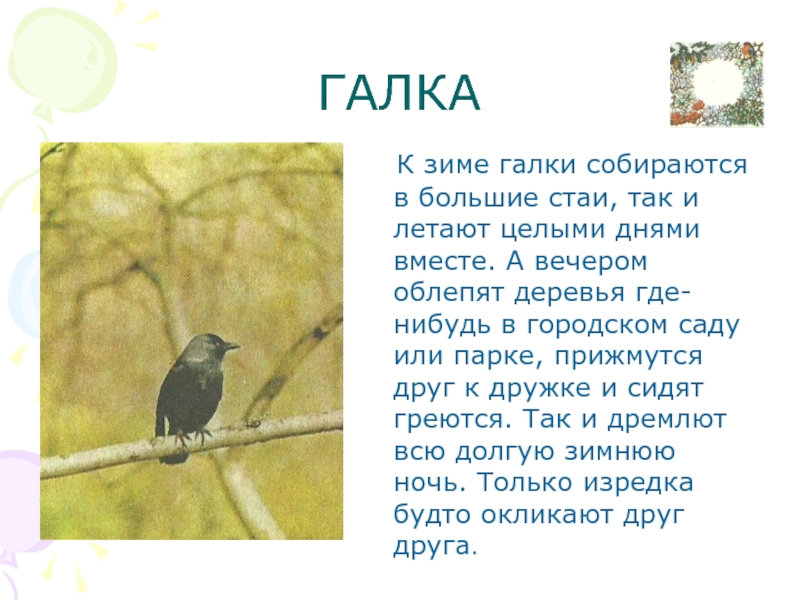 ГАЛКА

К зиме галки собираются в большие стаи, так и летают целыми днями вместе. А вечером облепят деревья где-нибудь в городском саду или парке, прижмутся друг к дружке и сидят греются. Так и дремлют всю долгую зимнюю ночь. Только изредка будто окликают друг друга.